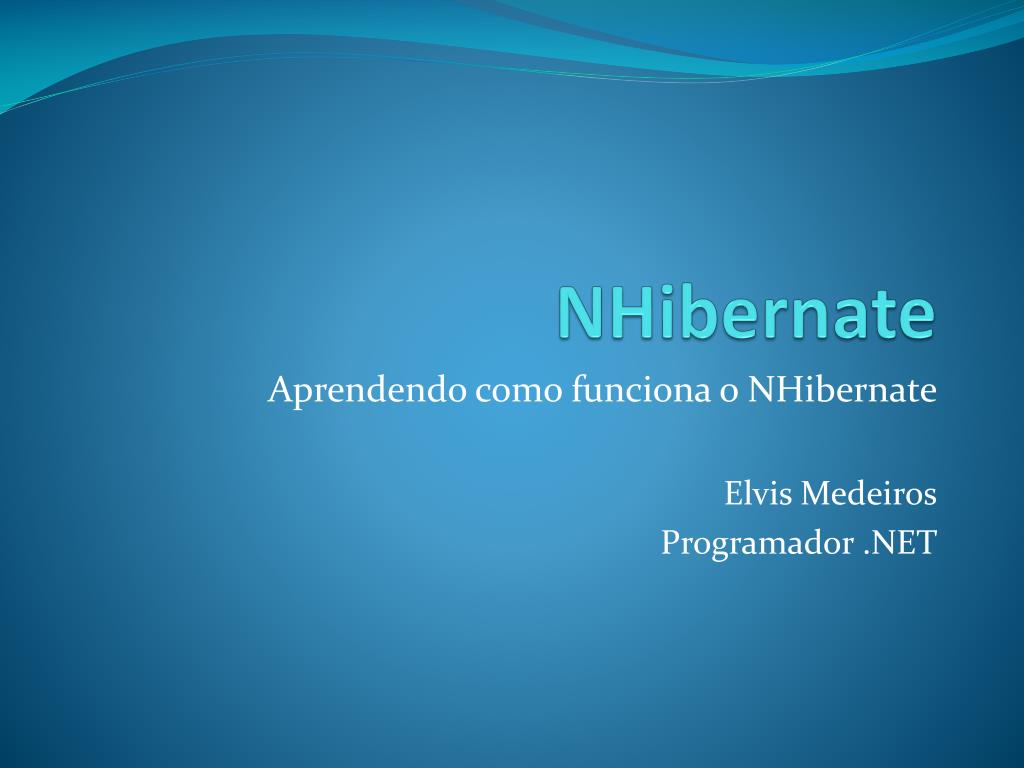 NHibernate

Aprendendo como funciona o NHibernate

Elvis Medeiros
Programador .NET